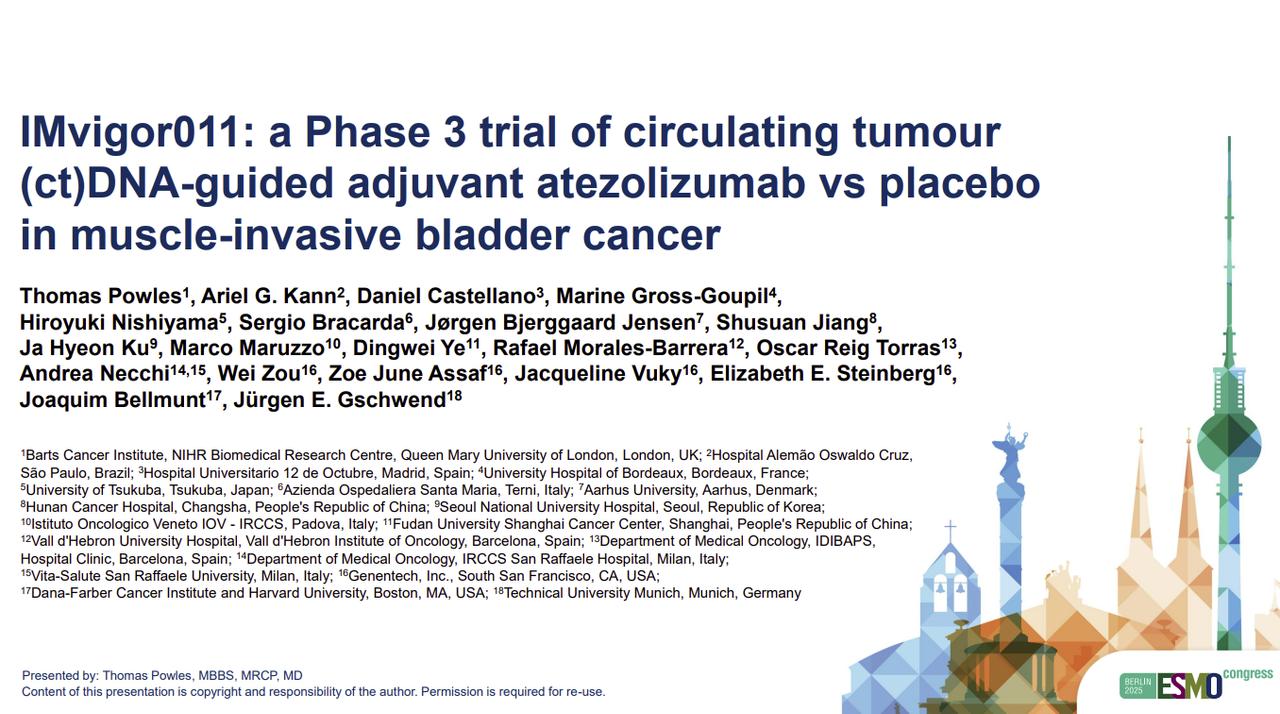 IMvigor011: a Phase 3 trial of circulating tumour (ct)DNA-guided adjuvant atezolizumab vs placebo in muscle-invasive bladder cancer

Thomas Powles$^{1}$, Ariel G. Kann$^{2}$, Daniel Castellano$^{3}$, Marine Gross-Goupil$^{4}$, Hiroyuki Nishiyama$^{5}$, Sergio Bracarda$^{6}$, Jørgen Bjerggaard Jensen$^{7}$, Shusuan Jiang$^{8}$, Ja Hyeon Ku$^{9}$, Marco Maruzzo$^{10}$, Dingwei Ye$^{11}$, Rafael Morales-Barrera$^{12}$, Oscar Reig Torras$^{13}$, Andrea Necchi$^{14,15}$, Wei Zou$^{16}$, Zoe June Assaf$^{16}$, Jacqueline Vuky$^{16}$, Elizabeth E. Steinberg$^{16}$, Joaquim Bellmunt$^{17}$, Jürgen E. Gschwend$^{18}$

$^{1}$Barts Cancer Institute, NIHR Biomedical Research Centre, Queen Mary University of London, London, UK; $^{2}$Hospital Alemão Oswaldo Cruz, São Paulo, Brazil; $^{3}$Hospital Universitario 12 de Octubre, Madrid, Spain; $^{4}$University Hospital of Bordeaux, Bordeaux, France; $^{5}$University of Tsukuba, Tsukuba, Japan; $^{6}$Azienda Ospedaliera Santa Maria, Terni, Italy; $^{7}$Aarhus University, Aarhus, Denmark; $^{8}$Hunan Cancer Hospital, Changsha, People's Republic of China; $^{9}$Seoul National University Hospital, Seoul, Republic of Korea; $^{10}$Istituto Oncologico Veneto IOV - IRCCS, Padova, Italy; $^{11}$Fudan University Shanghai Cancer Center, Shanghai, People's Republic of China; $^{12}$Vall d'Hebron University Hospital, Vall d'Hebron Institute of Oncology, Barcelona, Spain; $^{13}$Department of Medical Oncology, IDIBAPS, Hospital Clinic, Barcelona, Spain; $^{14}$Department of Medical Oncology, IRCCS San Raffaele Hospital, Milan, Italy; $^{15}$Vita-Salute San Raffaele University, Milan, Italy; $^{16}$Genentech, Inc., South San Francisco, CA, USA; $^{17}$Dana-Farber Cancer Institute and Harvard University, Boston, MA, USA; $^{18}$Technical University Munich, Munich, Germany

Presented by: Thomas Powles, MBBS, MRCP, MD
Content of this presentation is copyright and responsibility of the author. Permission is required for re-use.

BERLIN 2025 ESMO congress